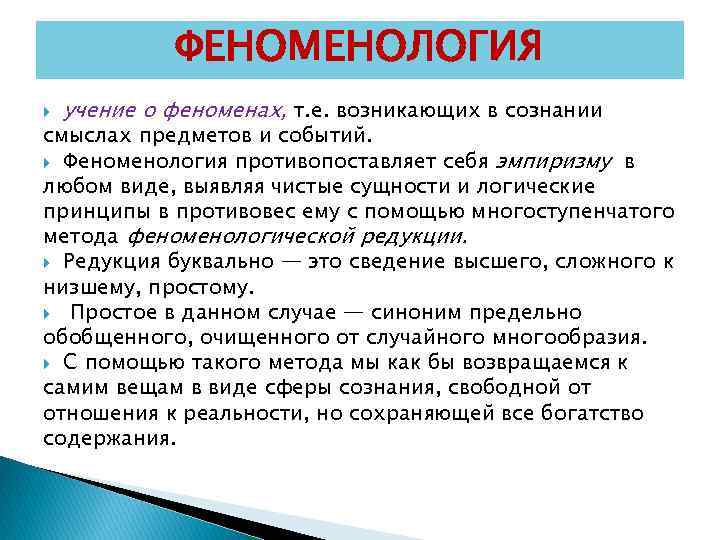 ФЕНОМЕНОЛОГИЯ

учение о феноменах, т.е. возникающих в сознании смыслах предметов и событий.

Феноменология противопоставляет себя эмпиризму в любом виде, выявляя чистые сущности и логические принципы в противовес ему с помощью многоступенчатого метода феноменологической редукции.

Редукция буквально — это сведение высшего, сложного к низшему, простому.

Простое в данном случае — синоним предельно обобщенного, очищенного от случайного многообразия.

С помощью такого метода мы как бы возвращаемся к самим вещам в виде сферы сознания, свободной от отношения к реальности, но сохраняющей все богатство содержания.